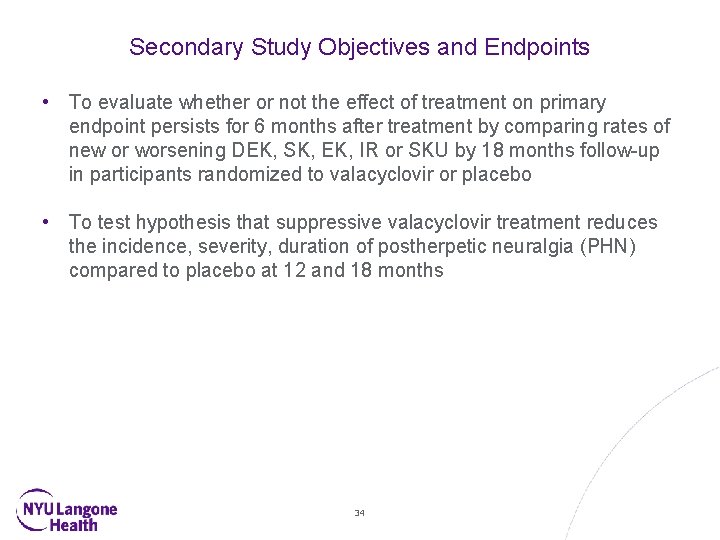 Secondary Study Objectives and Endpoints

• To evaluate whether or not the effect of treatment on primary endpoint persists for 6 months after treatment by comparing rates of new or worsening DEK, SK, EK, IR or SKU by 18 months follow-up in participants randomized to valacyclovir or placebo

• To test hypothesis that suppressive valacyclovir treatment reduces the incidence, severity, duration of postherpetic neuralgia (PHN) compared to placebo at 12 and 18 months

NYU Langone Health

34